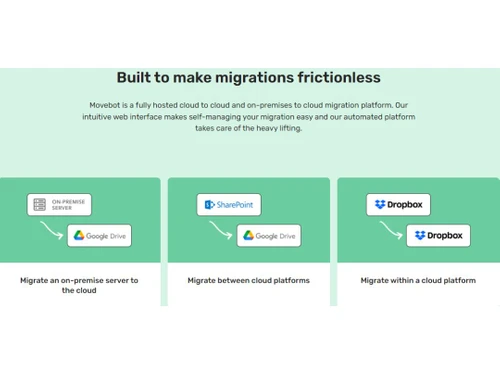 Built to make migrations frictionless

Movebot is a fully hosted cloud to cloud and on-premises to cloud migration platform. Our intuitive web interface makes self-managing your migration easy and our automated platform takes care of the heavy lifting.

ON-PREMISE SERVER

Google Drive

Migrate an on-premise server to the cloud

SharePoint

Google Drive

Migrate between cloud platforms

Dropbox

Dropbox

Migrate within a cloud platform